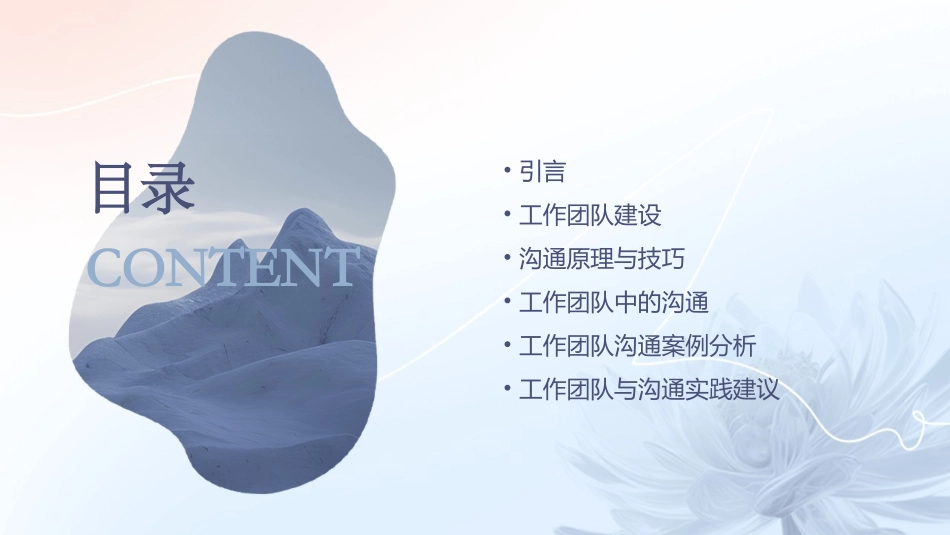 目录
CONTENT

• 引言
• 工作团队建设
• 沟通原理与技巧
• 工作团队中的沟通
• 工作团队沟通案例分析
• 工作团队与沟通实践建议